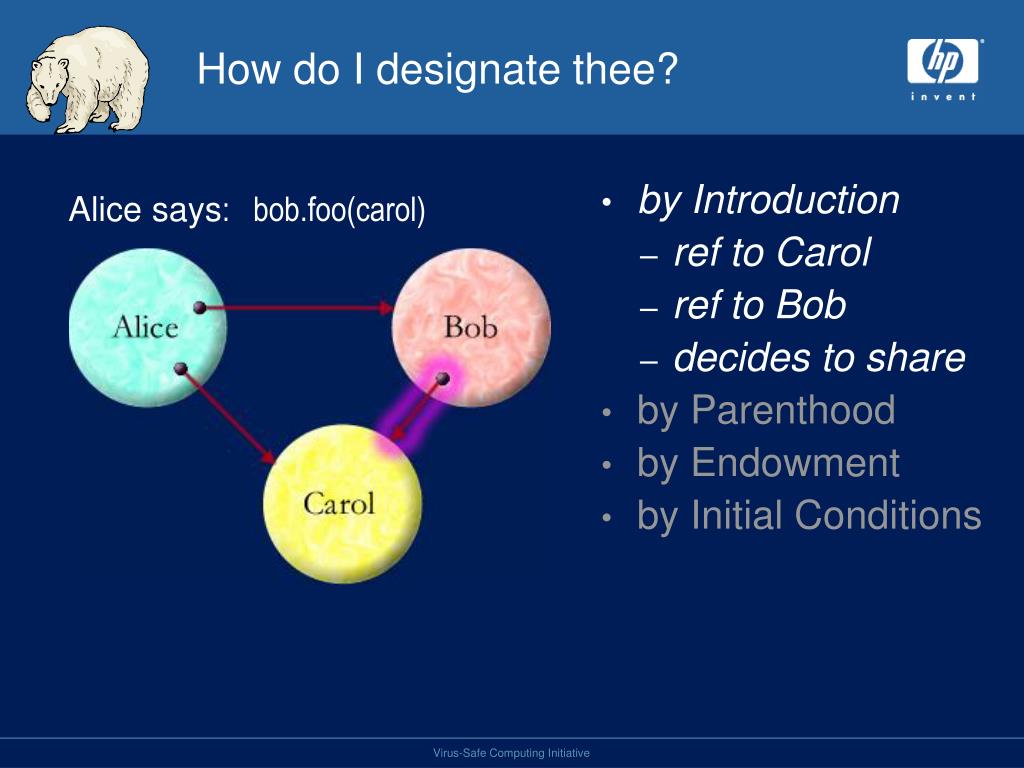 How do I designate thee?

hp
invent

Alice says: bob.foo(carol)

Alice

Bob

Carol

• by Introduction
– ref to Carol
– ref to Bob
– decides to share
• by Parenthood
• by Endowment
• by Initial Conditions

Virus-Safe Computing Initiative